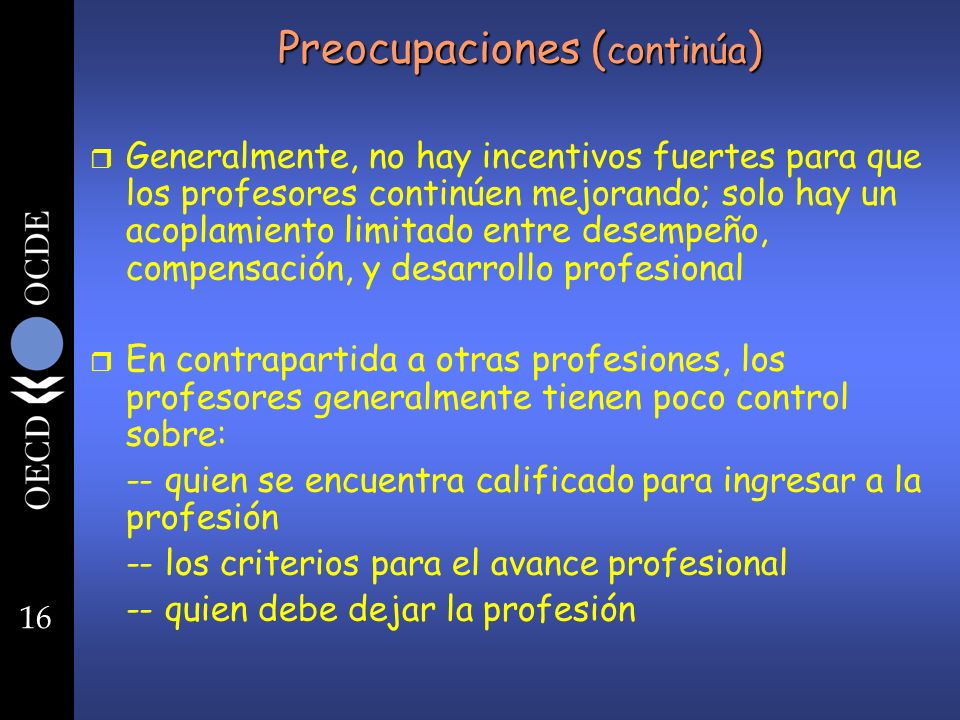 Preocupaciones (continúa)

Generalmente, no hay incentivos fuertes para que los profesores continúen mejorando; solo hay un acoplamiento limitado entre desempeño, compensación, y desarrollo profesional

En contrapartida a otras profesiones, los profesores generalmente tienen poco control sobre:

-- quien se encuentra calificado para ingresar a la profesión

-- los criterios para el avance profesional

-- quien debe dejar la profesión

OECD OCDE

16